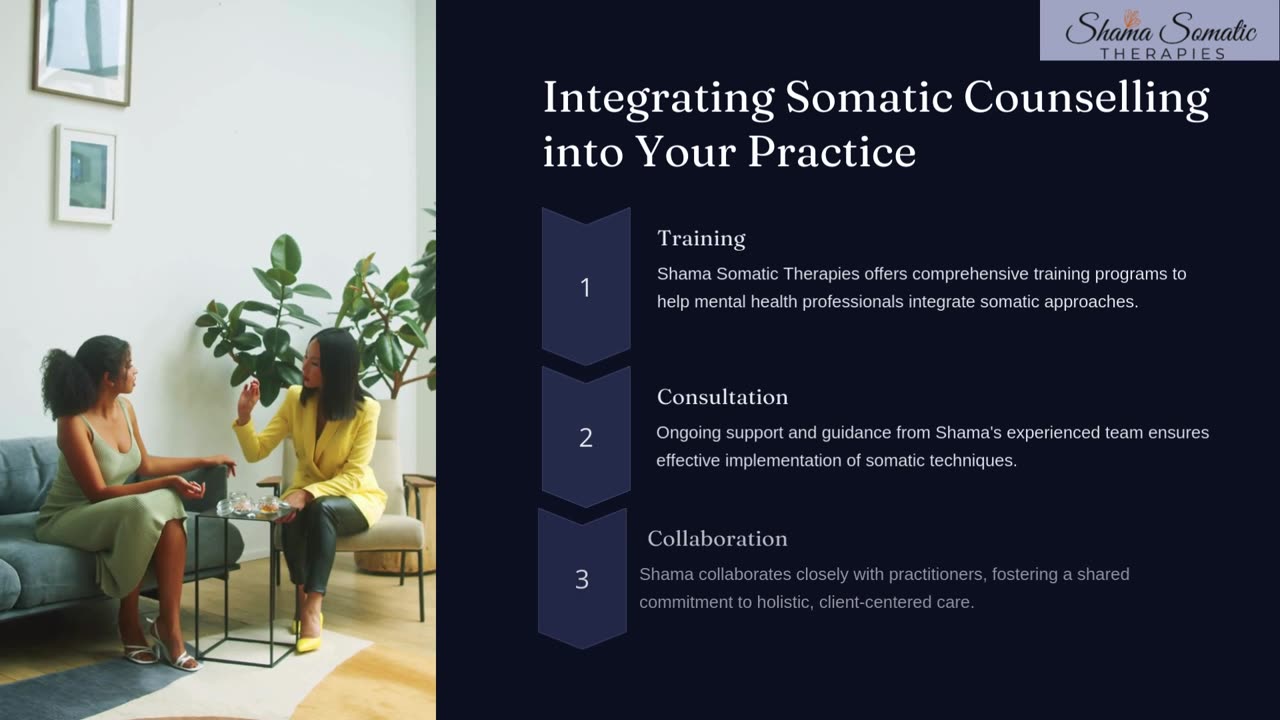 Shama Somatic THERAPIES

Integrating Somatic Counselling into Your Practice

1

Training

Shama Somatic Therapies offers comprehensive training programs to help mental health professionals integrate somatic approaches.

2

Consultation

Ongoing support and guidance from Shama's experienced team ensures effective implementation of somatic techniques.

3

Collaboration

Shama collaborates closely with practitioners, fostering a shared commitment to holistic, client-centered care.